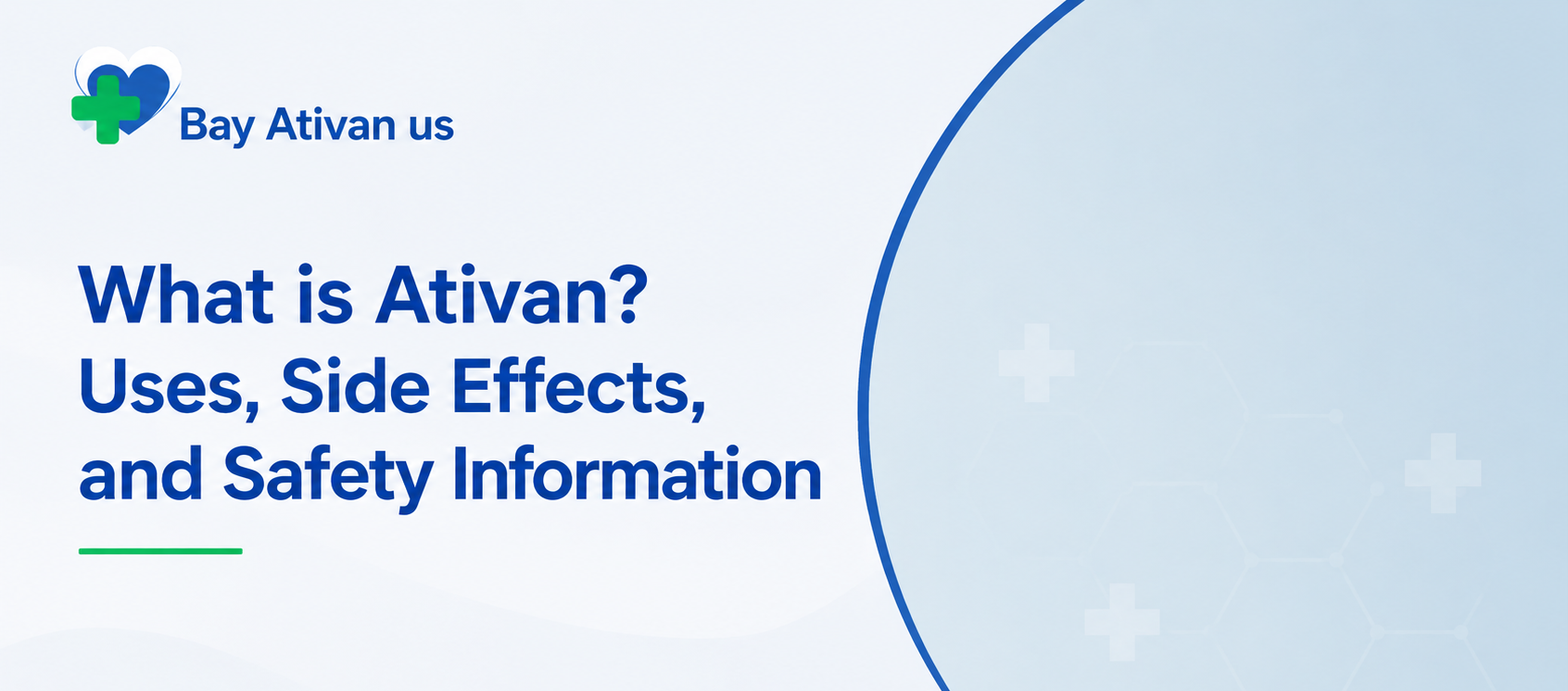 Bay Ativan us

What is Ativan?
Uses, Side Effects, and Safety Information